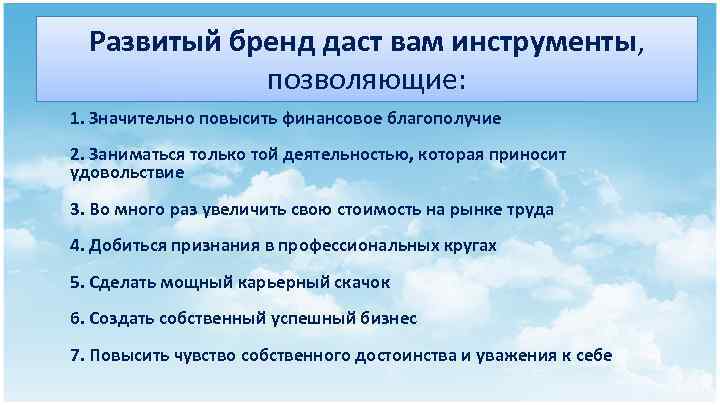 Развитый бренд даст вам инструменты, позволяющие:

1. Значительно повысить финансовое благополучие

2. Заниматься только той деятельностью, которая приносит удовольствие

3. Во много раз увеличить свою стоимость на рынке труда

4. Добиться признания в профессиональных кругах

5. Сделать мощный карьерный скачок

6. Создать собственный успешный бизнес

7. Повысить чувство собственного достоинства и уважения к себе